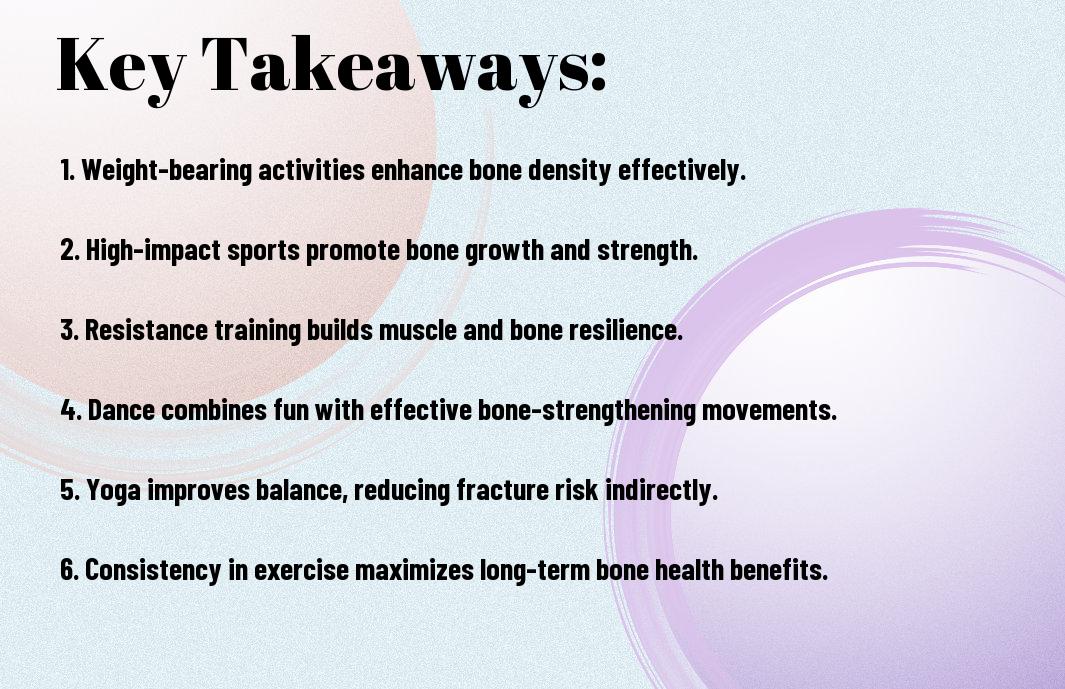 Key Takeaways:

1. Weight-bearing activities enhance bone density effectively.

2. High-impact sports promote bone growth and strength.

3. Resistance training builds muscle and bone resilience.

4. Dance combines fun with effective bone-strengthening movements.

5. Yoga improves balance, reducing fracture risk indirectly.

6. Consistency in exercise maximizes long-term bone health benefits.